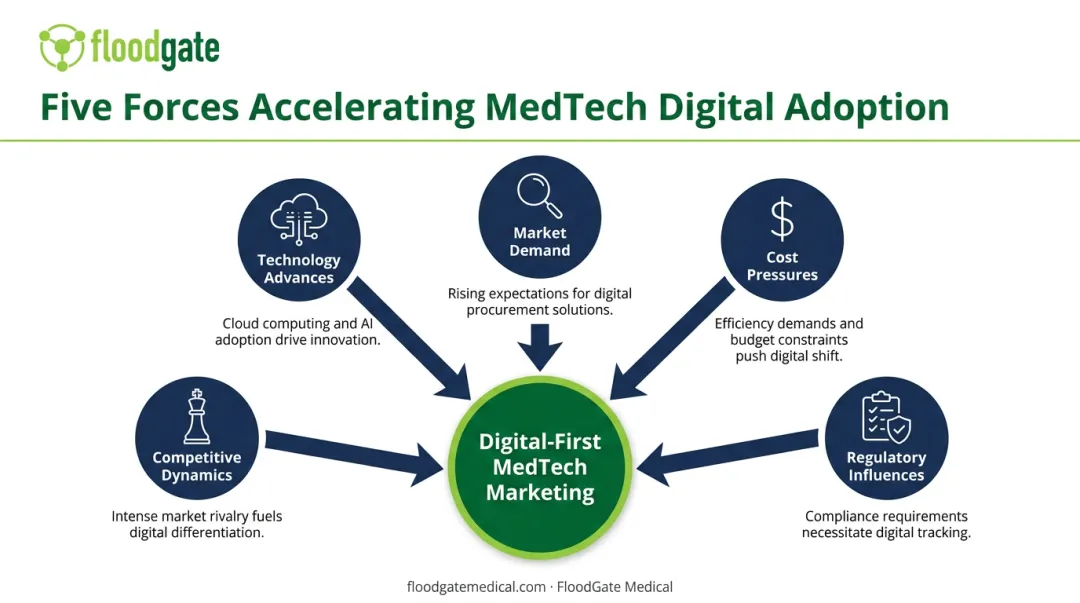 floodgate

Five Forces Accelerating MedTech Digital Adoption

Technology Advances

Cloud computing and AI adoption drive innovation.

Market Demand

Rising expectations for digital procurement solutions.

Cost Pressures

Efficiency demands and budget constraints push digital shift.

Competitive Dynamics

Intense market rivalry fuels digital differentiation.

Digital-First MedTech Marketing

Regulatory Influences

Compliance requirements necessitate digital tracking.

floodgatemedical.com · FloodGate Medical